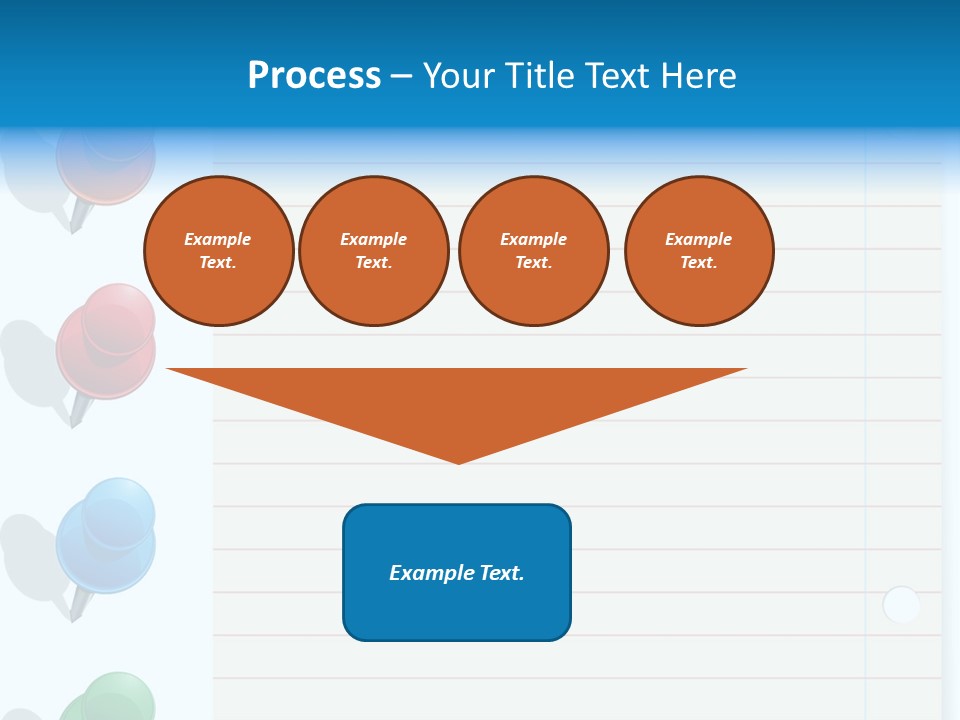 Process – Your Title Text Here

Example Text.

Example Text.

Example Text.

Example Text.

Example Text.